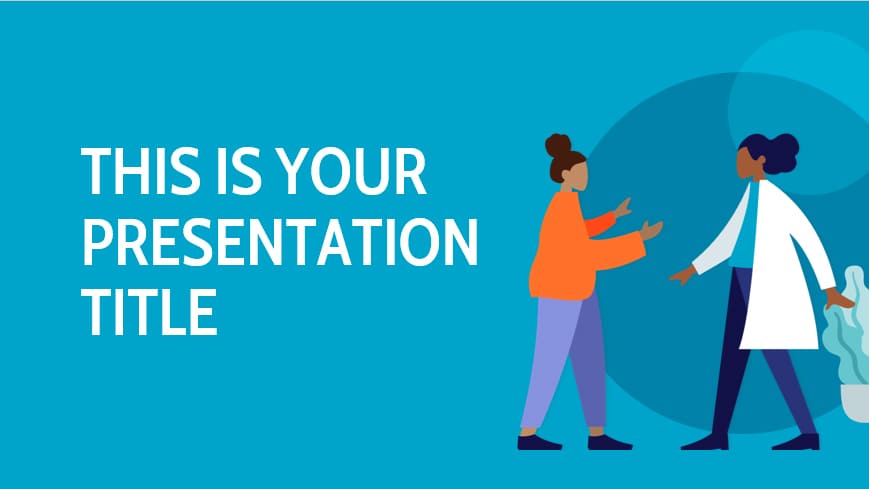 THIS IS YOUR PRESENTATION TITLE